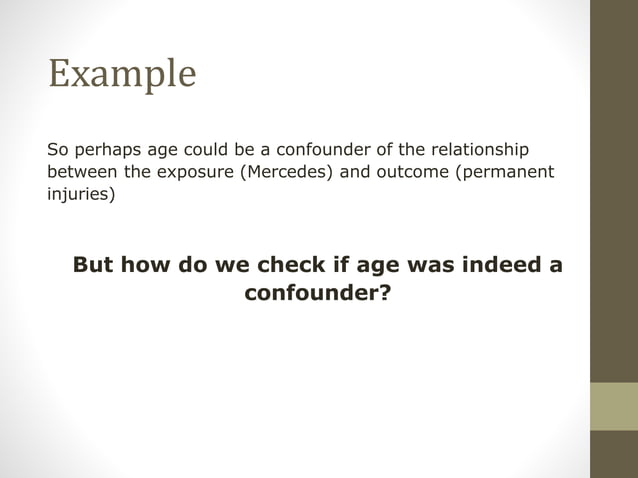 Example

So perhaps age could be a confounder of the relationship between the exposure (Mercedes) and outcome (permanent injuries)

But how do we check if age was indeed a confounder?